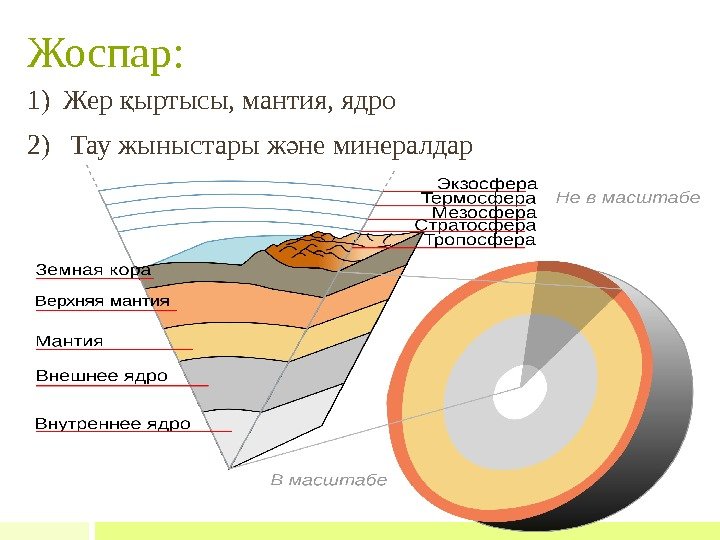 Жоспар:

1) Жер қыртысы, мантия, ядро

2) Тау жыныстары және минералдар

Экзосфера
Термосфера
Мезосфера
Стратосфера
Тропосфера

Не в масштабе

Земная кора
Верхняя мантия
Мантия
Внешнее ядро
Внутреннее ядро

В масштабе